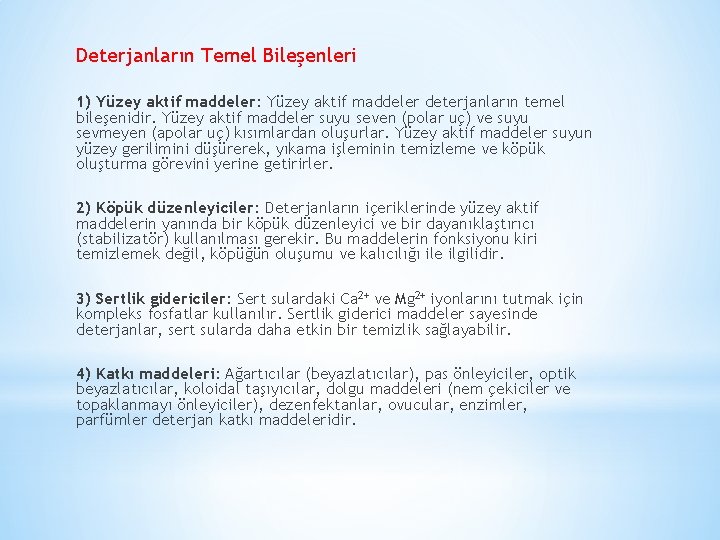 Deterjanların Temel Bileşenleri

1) Yüzey aktif maddeler: Yüzey aktif maddeler deterjanların temel bileşenidir. Yüzey aktif maddeler suyu seven (polar uç) ve suyu sevmeyen (apolar uç) kısımlardan oluşurlar. Yüzey aktif maddeler suyun yüzey gerilimini düşürerek, yıkama işleminin temizleme ve köpük oluşturma görevini yerine getirirler.

2) Köpük düzenleyiciler: Deterjanların içeriklerinde yüzey aktif maddelerin yanında bir köpük düzenleyici ve bir dayanıklaştırıcı (stabilizatör) kullanılması gerekir. Bu maddelerin fonksiyonu kiri temizlemek değil, köpüğün oluşumu ve kalıcılığı ile ilgilidir.

3) Sertlik gidericiler: Sert sulardaki $Ca^{2+}$ ve $Mg^{2+}$ iyonlarını tutmak için kompleks fosfatlar kullanılır. Sertlik giderici maddeler sayesinde deterjanlar, sert sularda daha etkin bir temizlik sağlayabilir.

4) Katkı maddeleri: Ağartıcılar (beyazlatıcılar), pas önleyiciler, optik beyazlatıcılar, koloidal taşıyıcılar, dolgu maddeleri (nem çekiciler ve topaklanmayı önleyiciler), dezenfektanlar, ovucular, enzimler, parfümler deterjan katkı maddeleridir.